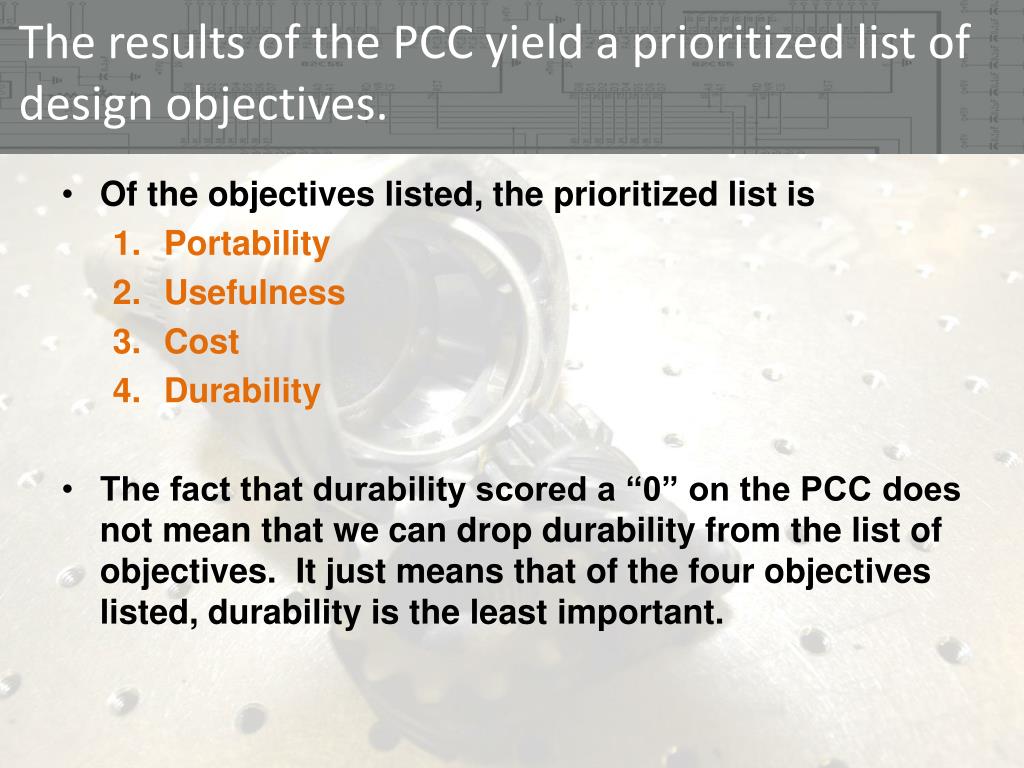 The results of the PCC yield a prioritized list of design objectives.

• Of the objectives listed, the prioritized list is
1. Portability
2. Usefulness
3. Cost
4. Durability

• The fact that durability scored a “0” on the PCC does not mean that we can drop durability from the list of objectives. It just means that of the four objectives listed, durability is the least important.